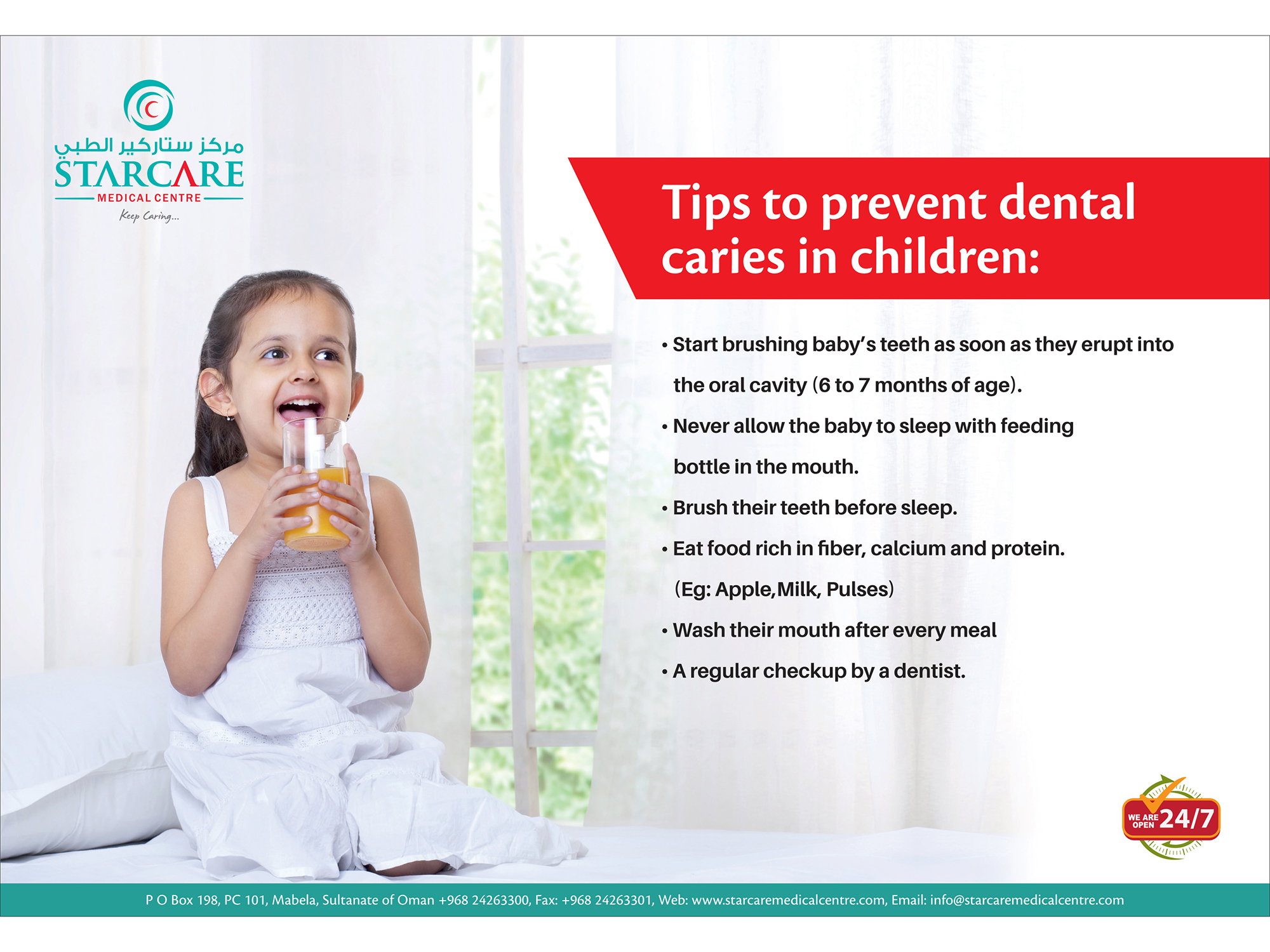 مركز ستاركير الطبي
STARCARE
MEDICAL CENTRE
Keep Caring...

Tips to prevent dental caries in children:

• Start brushing baby's teeth as soon as they erupt into the oral cavity (6 to 7 months of age).

• Never allow the baby to sleep with feeding bottle in the mouth.

• Brush their teeth before sleep.

• Eat food rich in fiber, calcium and protein. (Eg: Apple,Milk, Pulses)

• Wash their mouth after every meal

• A regular checkup by a dentist.

WE ARE OPEN 24/7

P O Box 198, PC 101, Mabela, Sultanate of Oman +968 24263300, Fax: +968 24263301, Web: www.starcaremedicalcentre.com, Email: info@starcaremedicalcentre.com